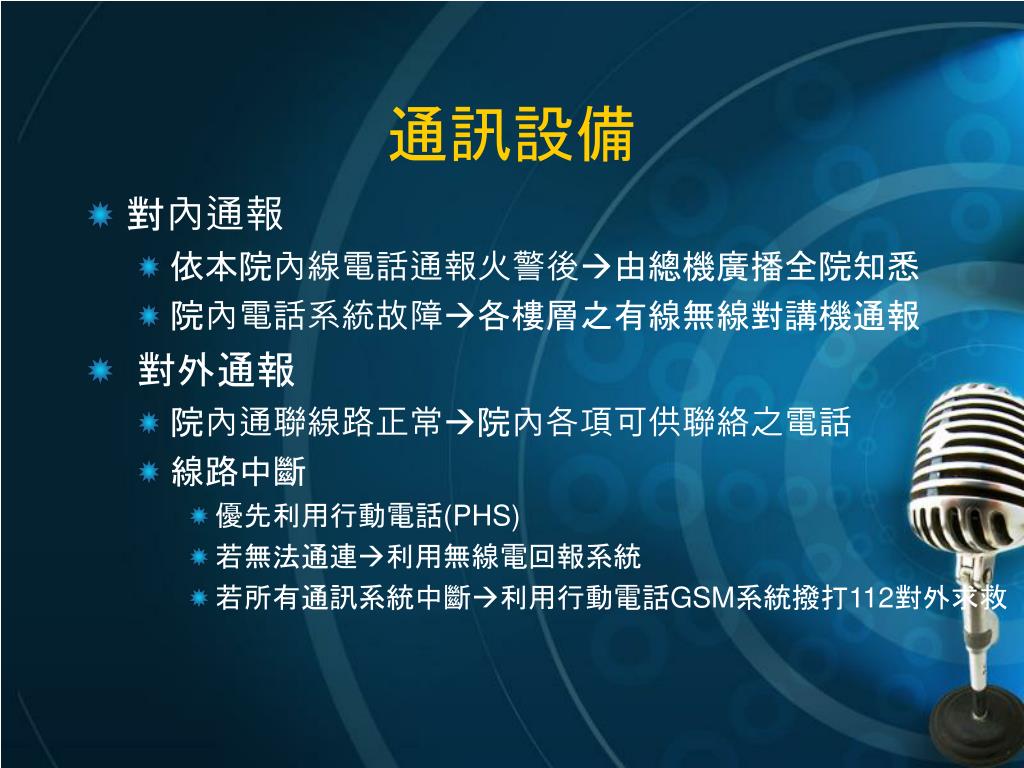 通訊設備

對內通報

依本院內線電話通報火警後→由總機廣播全院知悉

院內電話系統故障→各樓層之有線無線對講機通報

對外通報

院內通聯線路正常→院內各項可供聯絡之電話

線路中斷

優先利用行動電話(PHS)

若無法通連→利用無線電回報系統

若所有通訊系統中斷→利用行動電話GSM系統撥打112對外求救